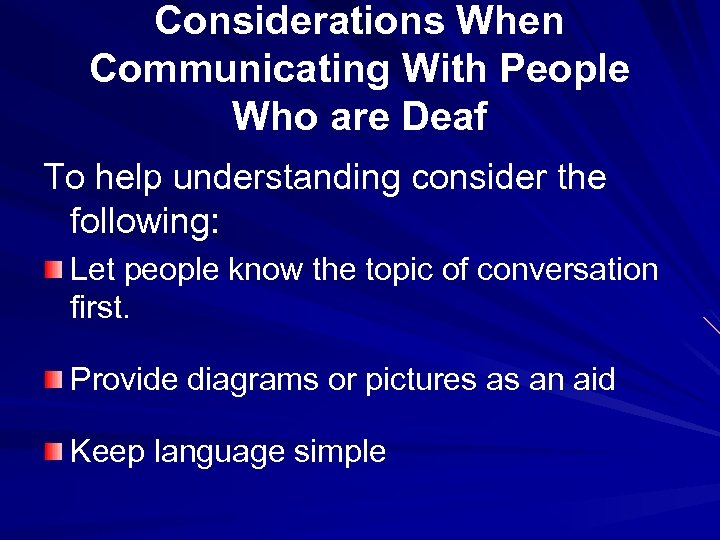 Considerations When Communicating With People Who are Deaf

To help understanding consider the following:

Let people know the topic of conversation first.

Provide diagrams or pictures as an aid

Keep language simple